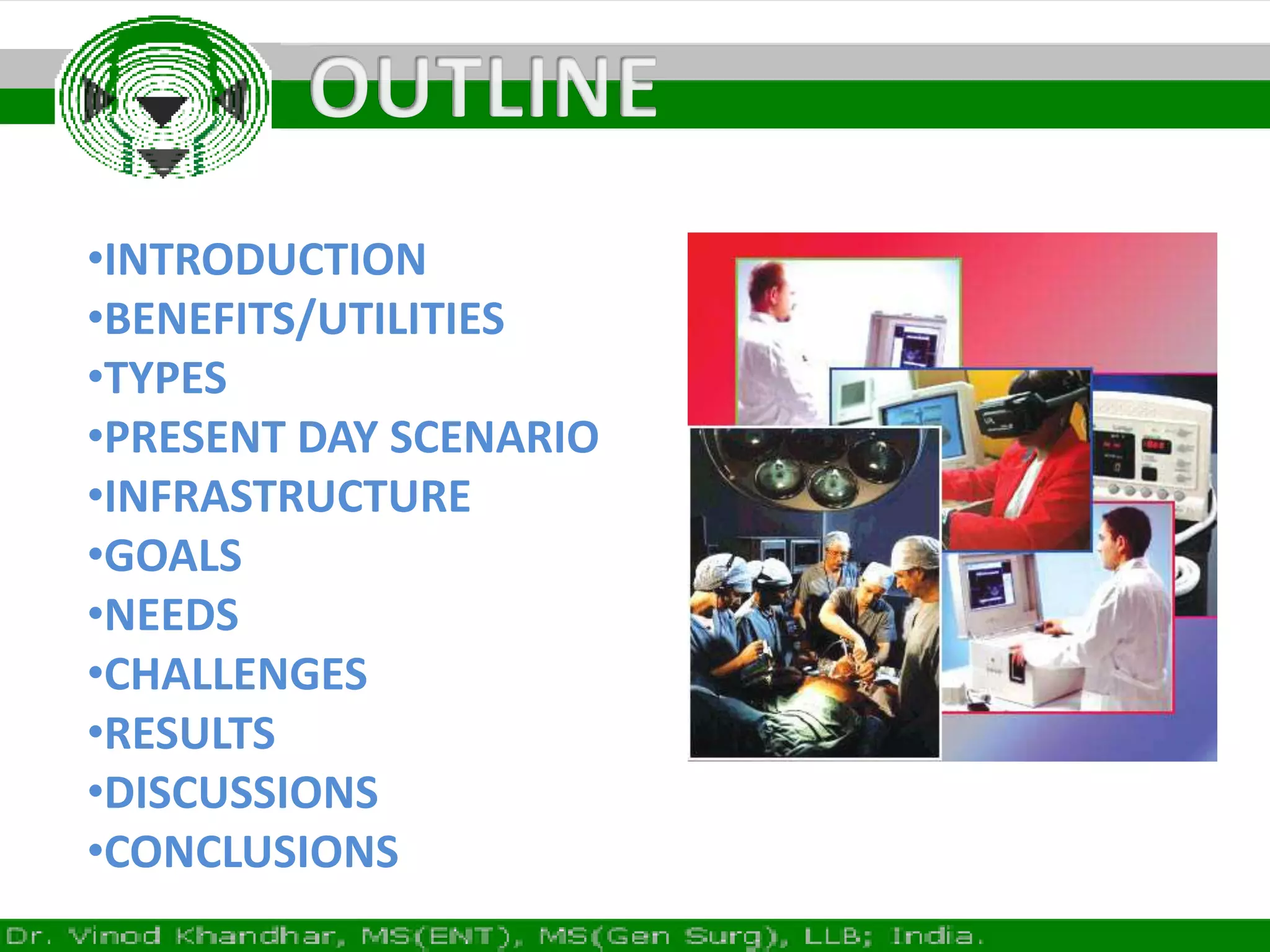 OUTLINE

•INTRODUCTION
•BENEFITS/UTILITIES
•TYPES
•PRESENT DAY SCENARIO
•INFRASTRUCTURE
•GOALS
•NEEDS
•CHALLENGES
•RESULTS
•DISCUSSIONS
•CONCLUSIONS

Dr. Vinod Khandhar, MS(ENT), MS(Gen Surg), LLB; India.